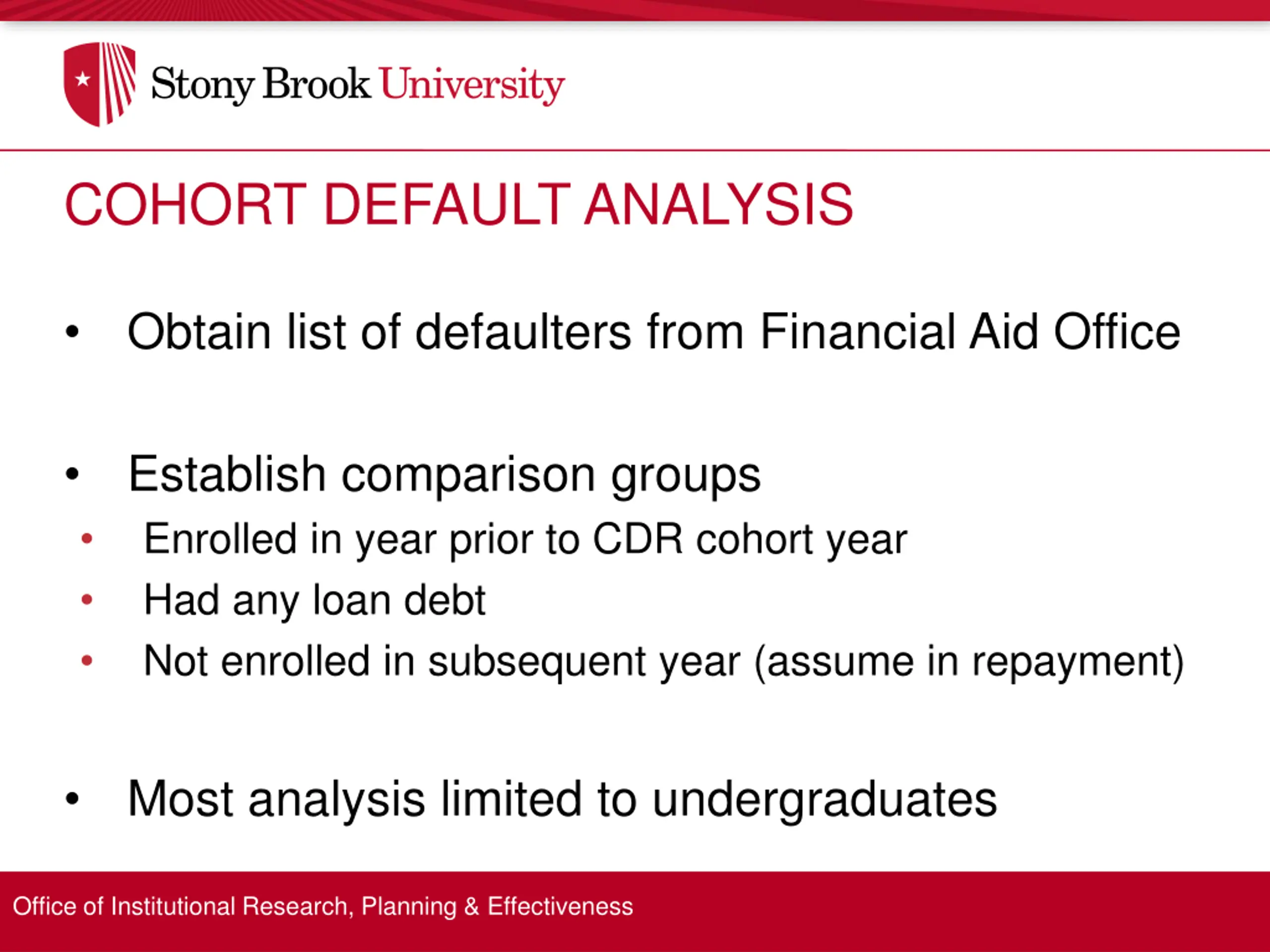 Stony Brook University

COHORT DEFAULT ANALYSIS

• Obtain list of defaulters from Financial Aid Office

• Establish comparison groups
  • Enrolled in year prior to CDR cohort year
  • Had any loan debt
  • Not enrolled in subsequent year (assume in repayment)

• Most analysis limited to undergraduates

Office of Institutional Research, Planning & Effectiveness